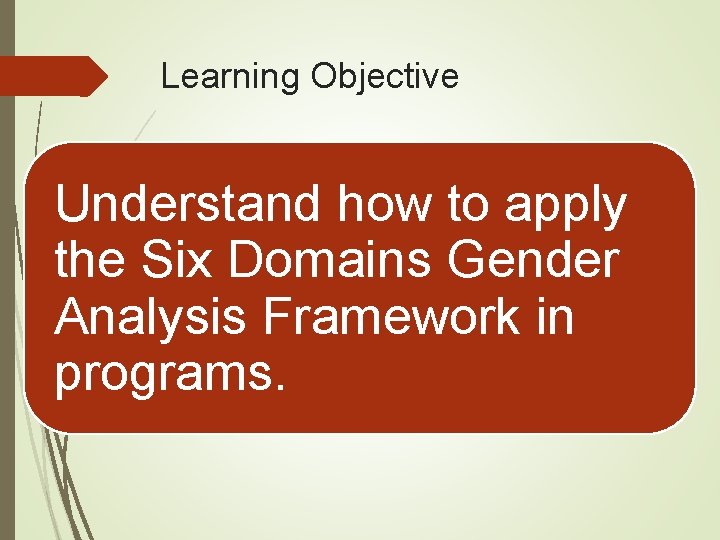 Learning Objective

Understand how to apply the Six Domains Gender Analysis Framework in programs.